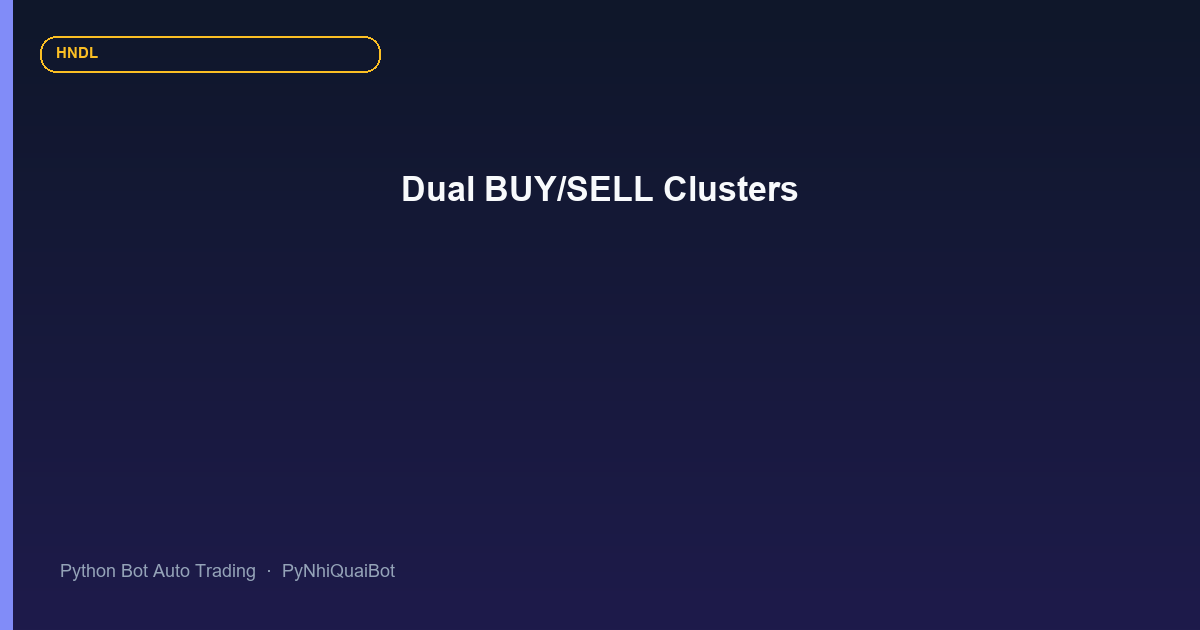 HNDL

Dual BUY/SELL Clusters

Python Bot Auto Trading · PyNhiQuaiBot